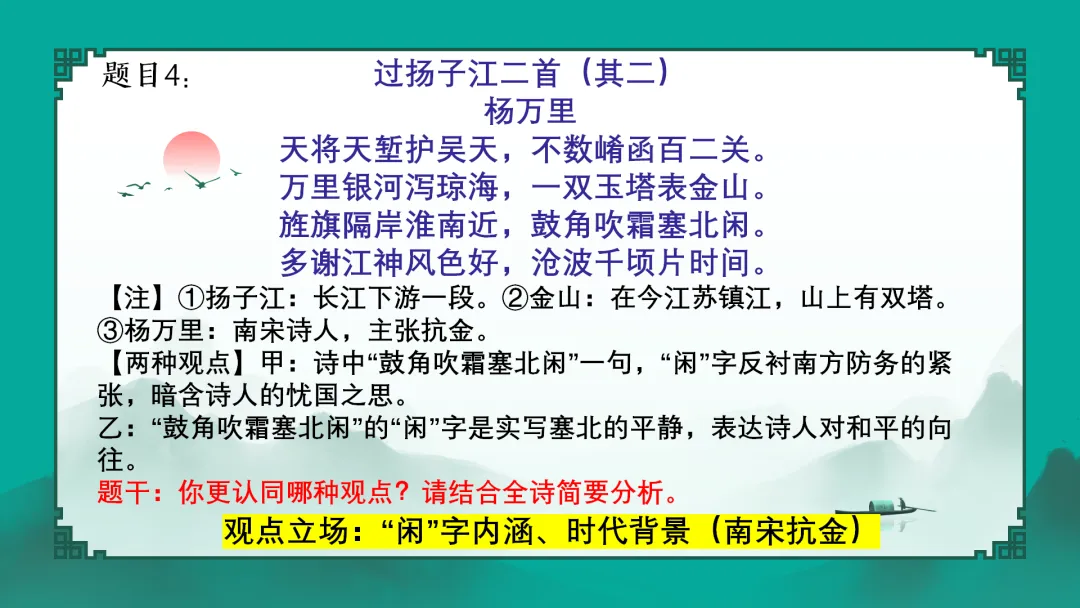 题目4：

过扬子江二首（其二）
杨万里

天将天堑护吴天，不数崤函百二关。
万里银河泻琼海，一双玉塔表金山。
旌旗隔岸淮南近，鼓角吹霜塞北闲。
多谢江神风色好，沧波千顷片时间。

【注】①扬子江：长江下游一段。②金山：在今江苏镇江，山上有双塔。③杨万里：南宋诗人，主张抗金。

【两种观点】甲：诗中“鼓角吹霜塞北闲”一句，“闲”字反衬南方防务的紧张，暗含诗人的忧国之思。

乙：“鼓角吹霜塞北闲”的“闲”字是实写塞北的平静，表达诗人对和平的向往。

题干：你更认同哪种观点？请结合全诗简要分析。

观点立场：“闲”字内涵、时代背景（南宋抗金）